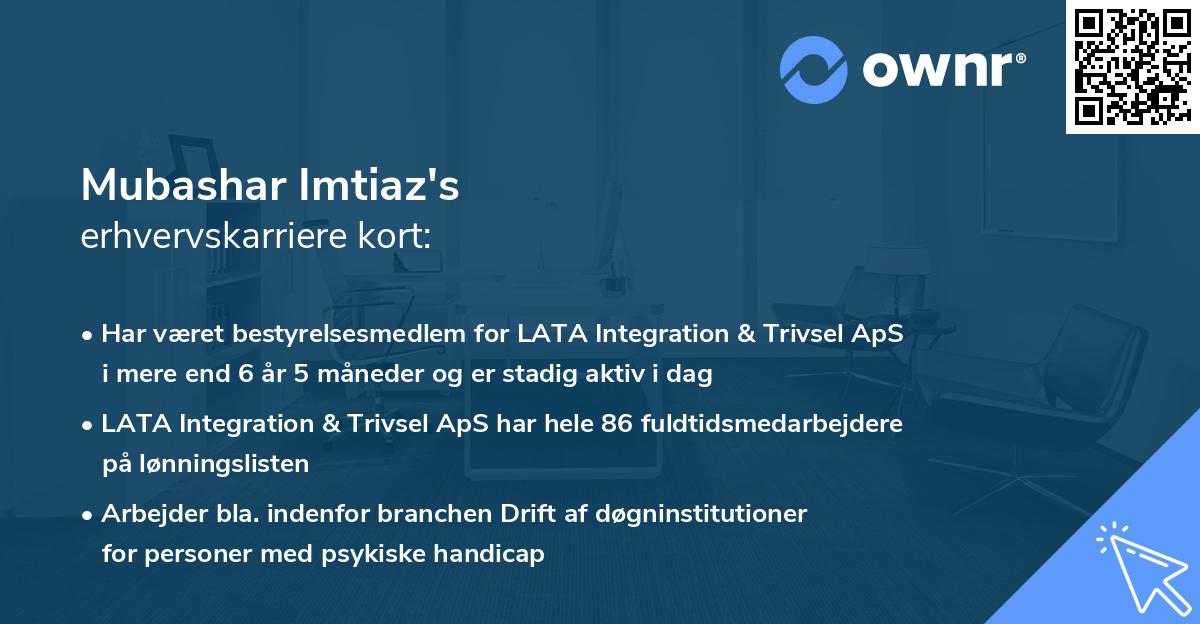 ownr®

Mubashar Imtiaz's
erhvervskarriere kort:

• Har været bestyrelsesmedlem for LATA Integration & Trivsel ApS i mere end 6 år 5 måneder og er stadig aktiv i dag

• LATA Integration & Trivsel ApS har hele 86 fuldtidsmedarbejdere på lønningslisten

• Arbejder bla. indenfor branchen Drift af døgninstitutioner for personer med psykiske handicap